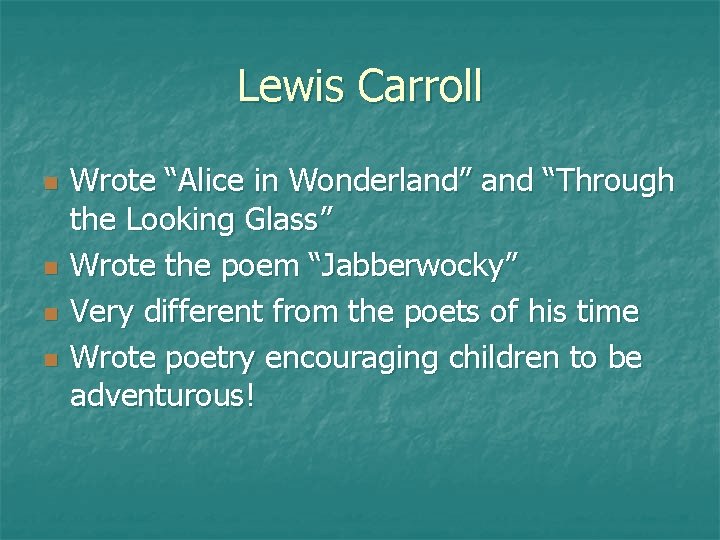 Lewis Carroll

- Wrote “Alice in Wonderland” and “Through the Looking Glass”
- Wrote the poem “Jabberwocky”
- Very different from the poets of his time
- Wrote poetry encouraging children to be adventurous!